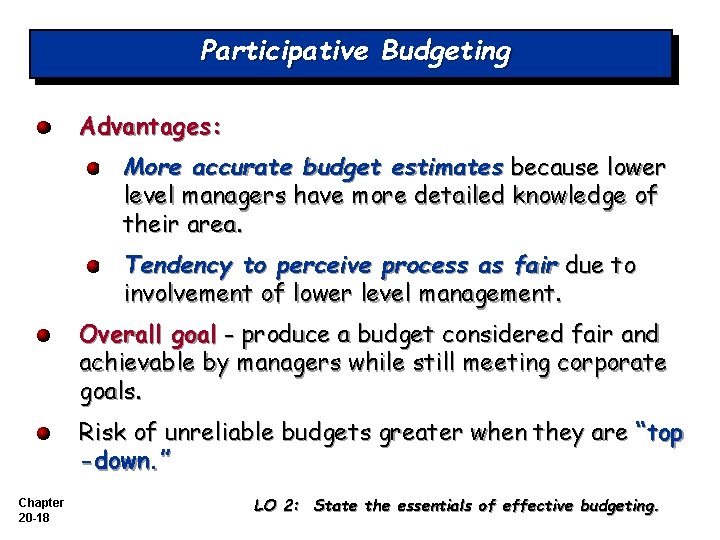 Participative Budgeting

Advantages:

More accurate budget estimates because lower level managers have more detailed knowledge of their area.

Tendency to perceive process as fair due to involvement of lower level management.

Overall goal - produce a budget considered fair and achievable by managers while still meeting corporate goals.

Risk of unreliable budgets greater when they are "top -down."

Chapter 20-18

LO 2: State the essentials of effective budgeting.